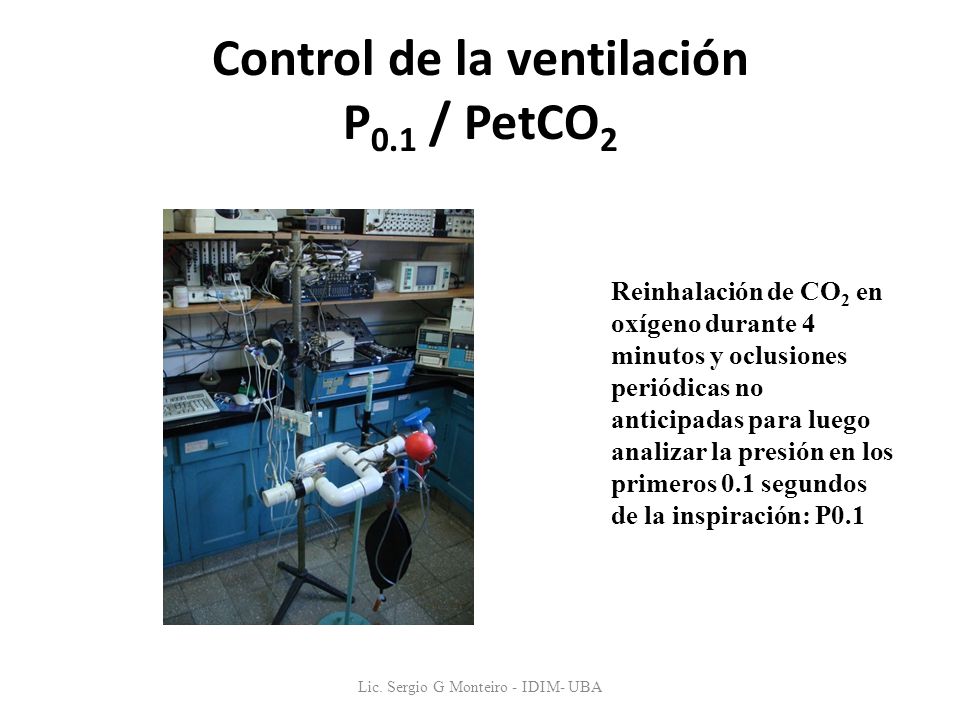 Control de la ventilación
$P_{0.1}$ / $PetCO_2$

Reinhalación de $CO_2$ en oxígeno durante 4 minutos y oclusiones periódicas no anticipadas para luego analizar la presión en los primeros 0.1 segundos de la inspiración: P0.1

Lic. Sergio G Monteiro - IDIM- UBA